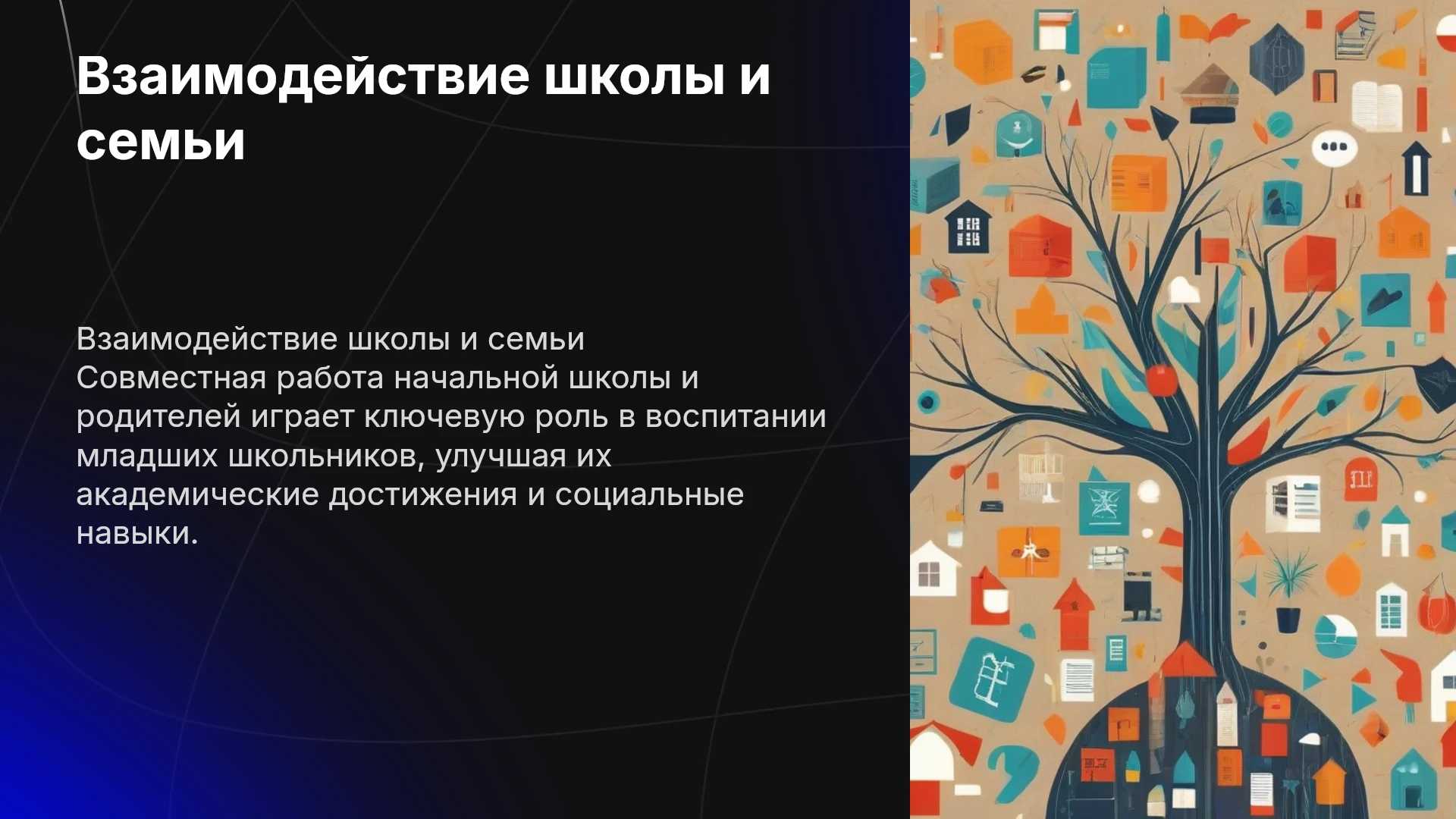 Взаимодействие школы и семьи

Взаимодействие школы и семьи
Совместная работа начальной школы и родителей играет ключевую роль в воспитании младших школьников, улучшая их академические достижения и социальные навыки.